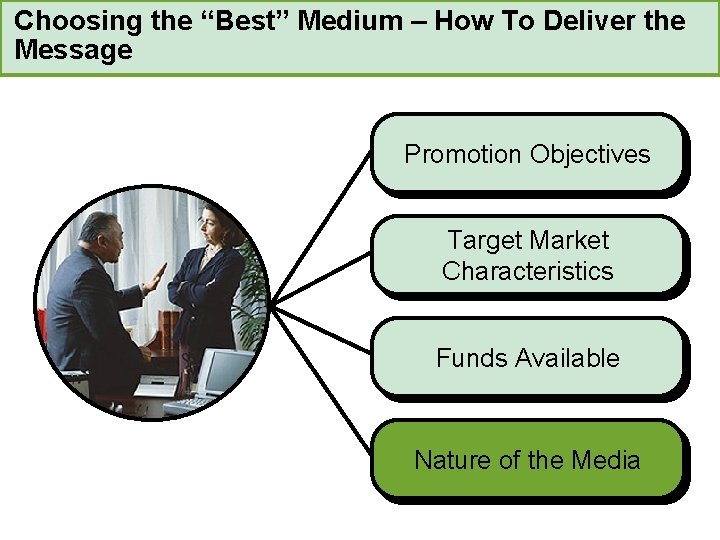 Choosing the “Best” Medium – How To Deliver the Message

Promotion Objectives

Target Market Characteristics

Funds Available

Nature of the Media